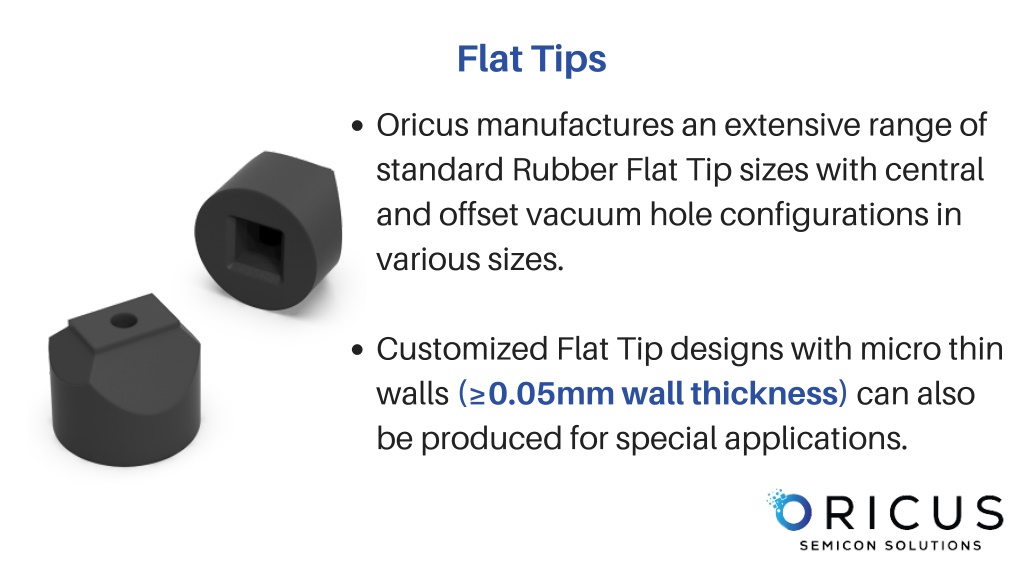 Flat Tips

• Oricus manufactures an extensive range of standard Rubber Flat Tip sizes with central and offset vacuum hole configurations in various sizes.

• Customized Flat Tip designs with micro thin walls (≥0.05mm wall thickness) can also be produced for special applications.

ORICUS
SEMICON SOLUTIONS